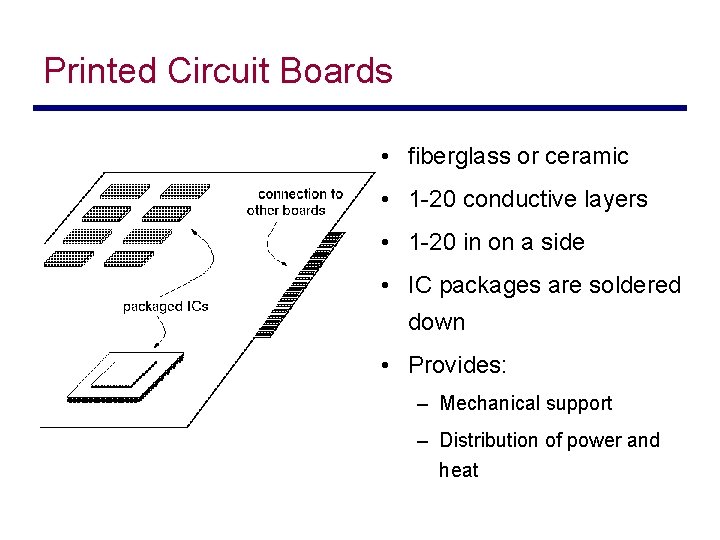 Printed Circuit Boards

connection to other boards

packaged ICs

• fiberglass or ceramic
• 1-20 conductive layers
• 1-20 in on a side
• IC packages are soldered down
• Provides:
– Mechanical support
– Distribution of power and heat